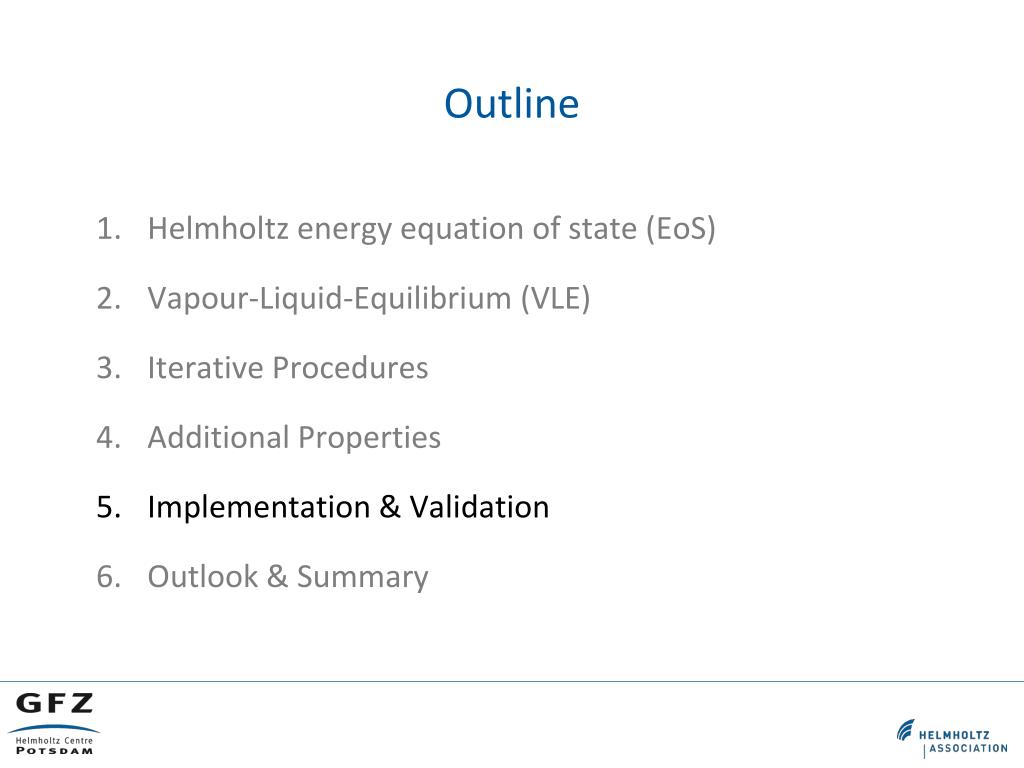 Outline

1. Helmholtz energy equation of state (EoS)
2. Vapour-Liquid-Equilibrium (VLE)
3. Iterative Procedures
4. Additional Properties
5. Implementation & Validation
6. Outlook & Summary

GFZ
Helmholtz Centre
POTSDAM

HELMHOLTZ
ASSOCIATION